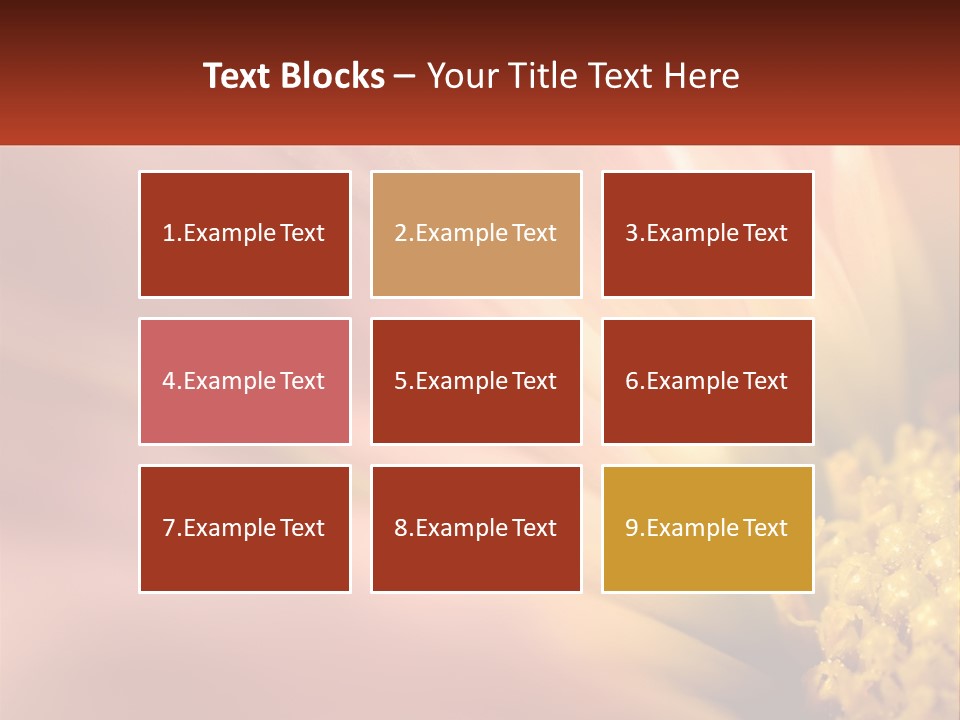 Text Blocks – Your Title Text Here

1.Example Text

2.Example Text

3.Example Text

4.Example Text

5.Example Text

6.Example Text

7.Example Text

8.Example Text

9.Example Text